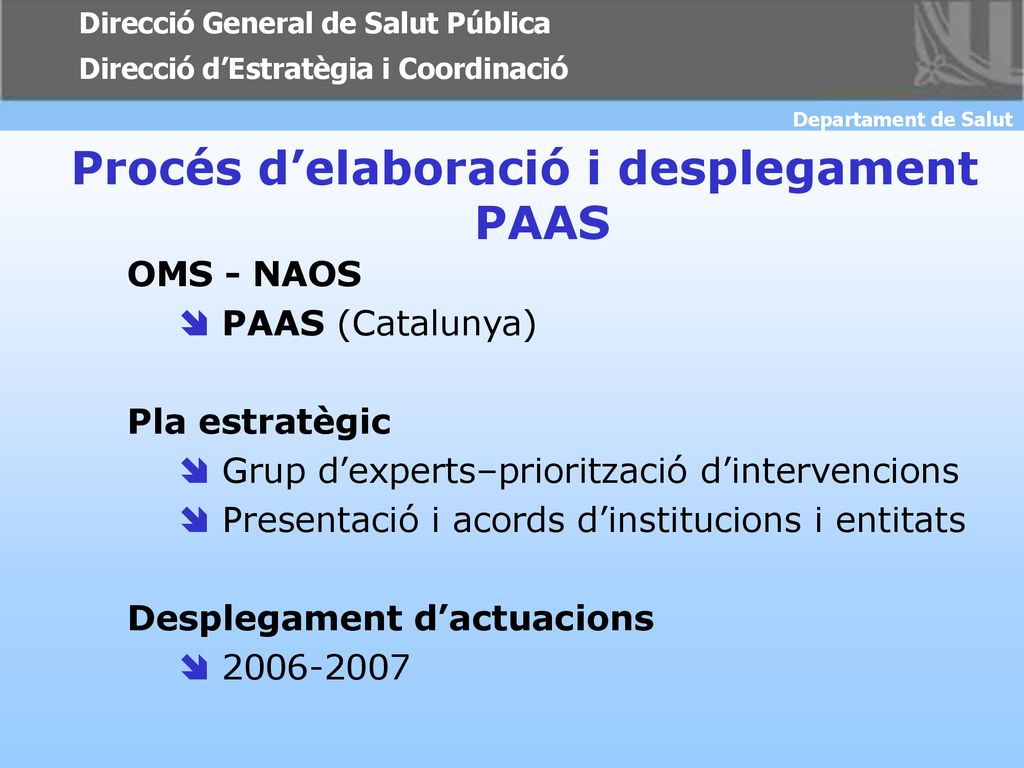 Direcció General de Salut Pública
Direcció d’Estratègia i Coordinació

Departament de Salut

Procés d’elaboració i desplegament PAAS

OMS - NAOS
PAAS (Catalunya)

Pla estratègic
Grup d’experts–priorització d’intervencions
Presentació i acords d’institucions i entitats

Desplegament d’actuacions
2006-2007